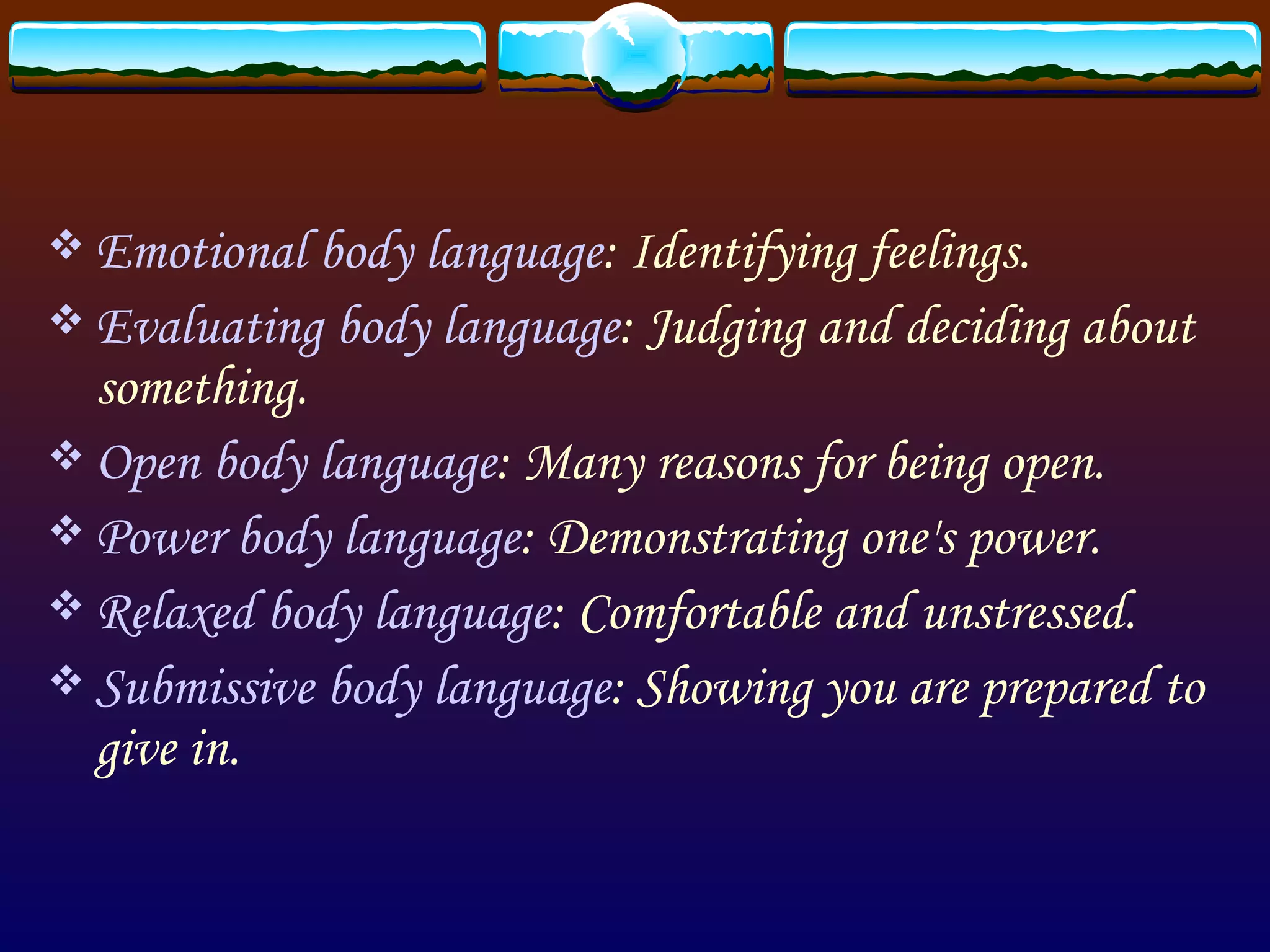 ❖ Emotional body language: Identifying feelings.

❖ Evaluating body language: Judging and deciding about something.

❖ Open body language: Many reasons for being open.

❖ Power body language: Demonstrating one's power.

❖ Relaxed body language: Comfortable and unstressed.

❖ Submissive body language: Showing you are prepared to give in.